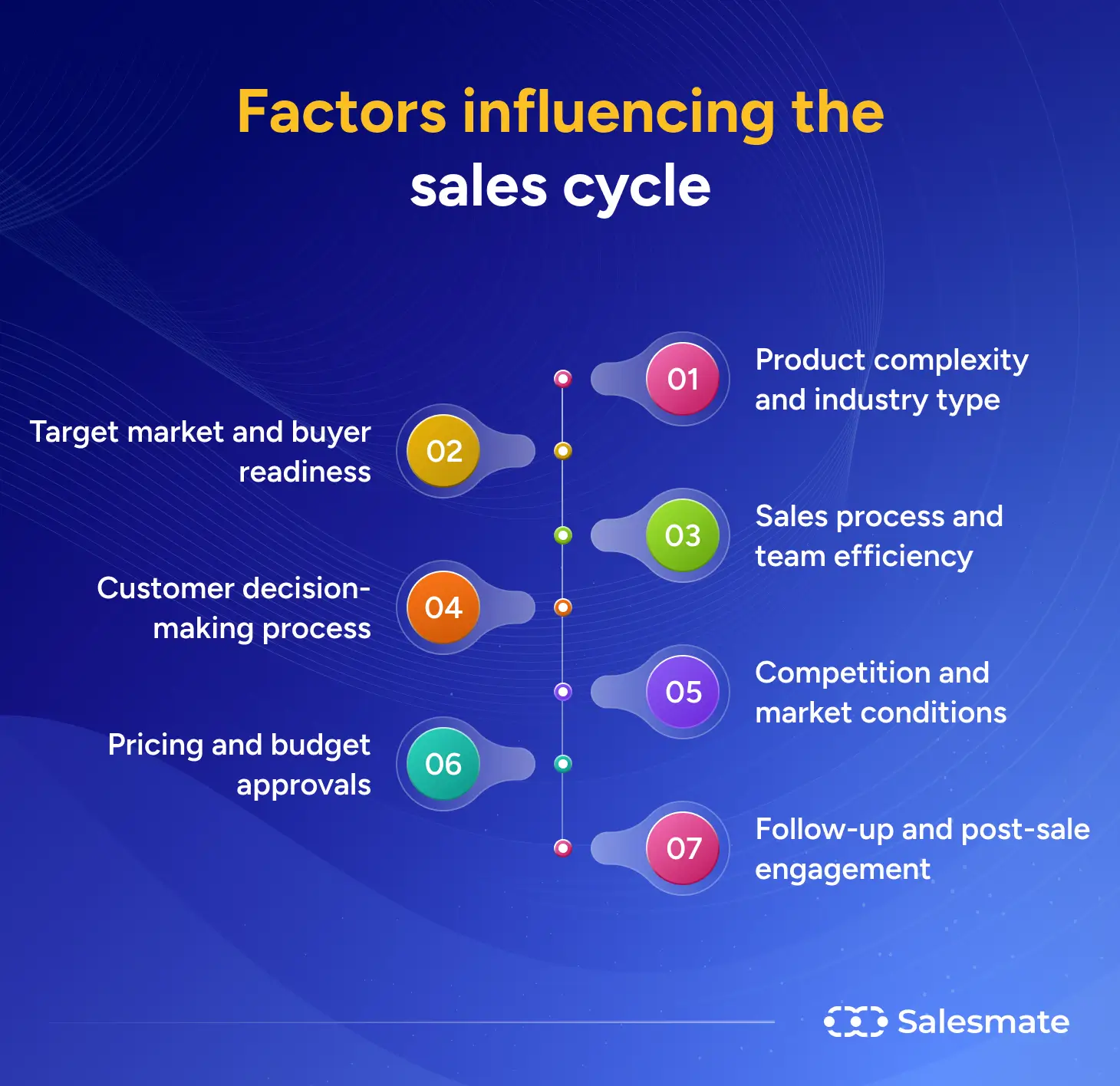 Factors influencing the sales cycle

01 Product complexity and industry type

02 Target market and buyer readiness

03 Sales process and team efficiency

04 Customer decision-making process

05 Competition and market conditions

06 Pricing and budget approvals

07 Follow-up and post-sale engagement

Salesmate